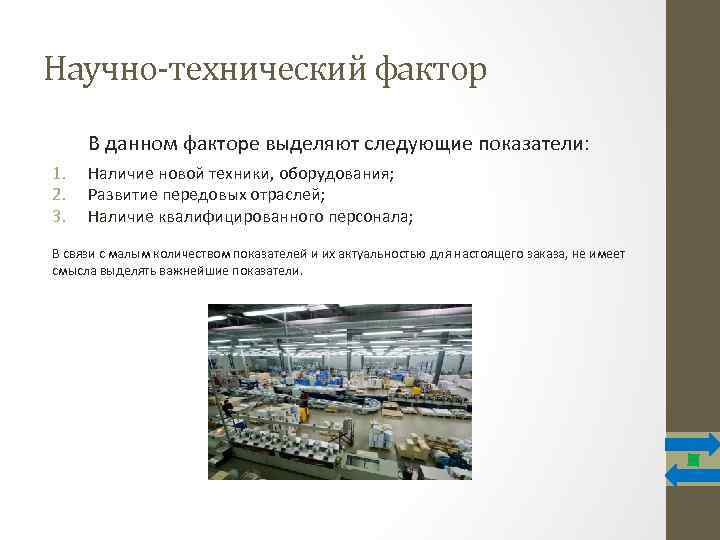 Научно-технический фактор

В данном факторе выделяют следующие показатели:

1. Наличие новой техники, оборудования;
2. Развитие передовых отраслей;
3. Наличие квалифицированного персонала;

В связи с малым количеством показателей и их актуальностью для настоящего заказа, не имеет смысла выделять важнейшие показатели.